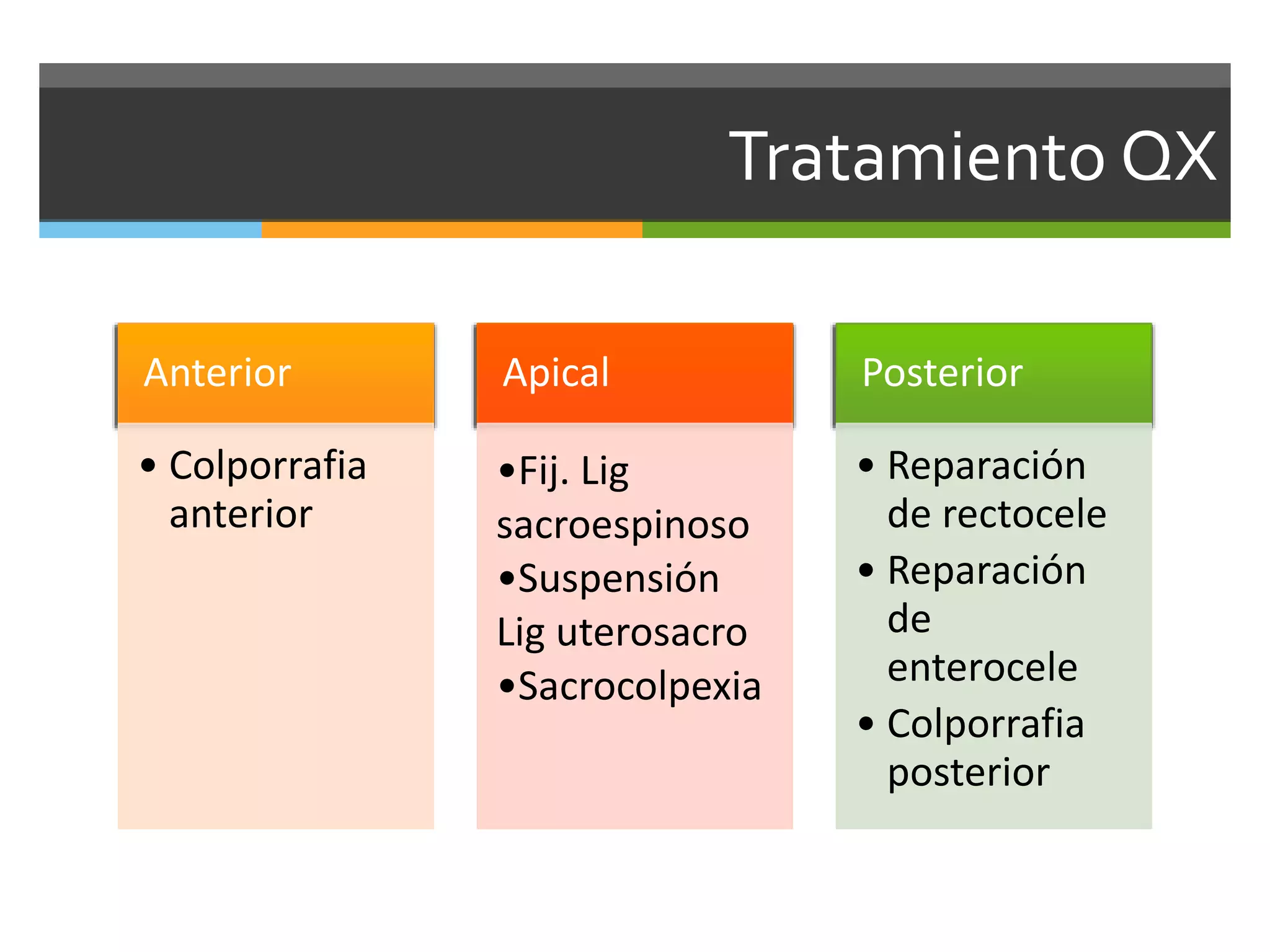 Tratamiento QX

Anterior

• Colporrafia anterior

Apical

•Fij. Lig sacroespinoso
•Suspensión Lig uterosacro
•Sacrocolpexia

Posterior

• Reparación de rectocele
• Reparación de enterocele
• Colporrafia posterior